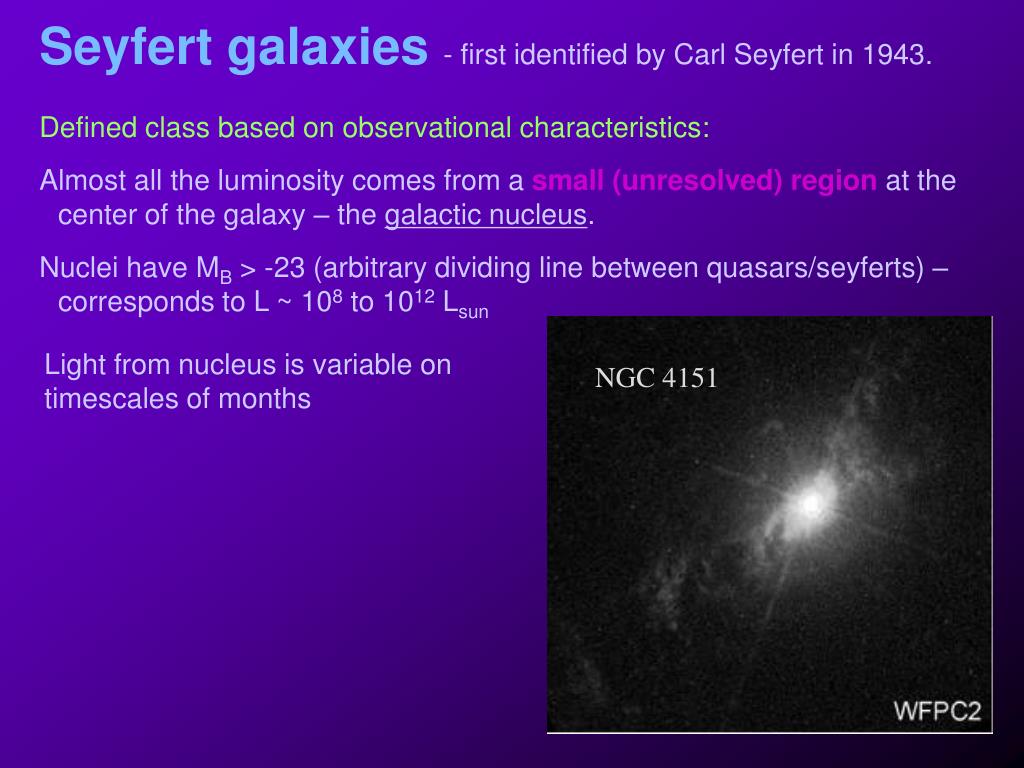 Seyfert galaxies - first identified by Carl Seyfert in 1943.

Defined class based on observational characteristics:

Almost all the luminosity comes from a small (unresolved) region at the center of the galaxy – the galactic nucleus.

Nuclei have $M_B$ > -23 (arbitrary dividing line between quasars/seyferts) – corresponds to L ~ $10^8$ to $10^{12}$ $L_{sun}$

Light from nucleus is variable on timescales of months

NGC 4151

WFPC2